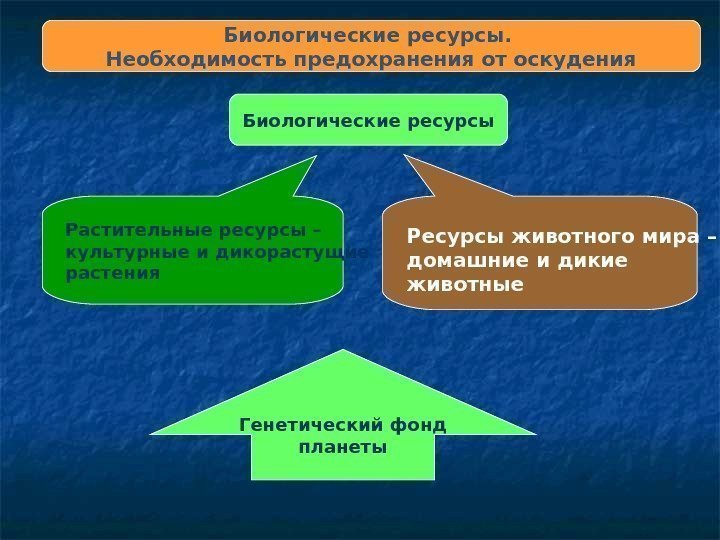 Биологические ресурсы.
Необходимость предохранения от оскудения

Биологические ресурсы

Растительные ресурсы – культурные и дикорастущие растения

Ресурсы животного мира – домашние и дикие животные

Генетический фонд планеты